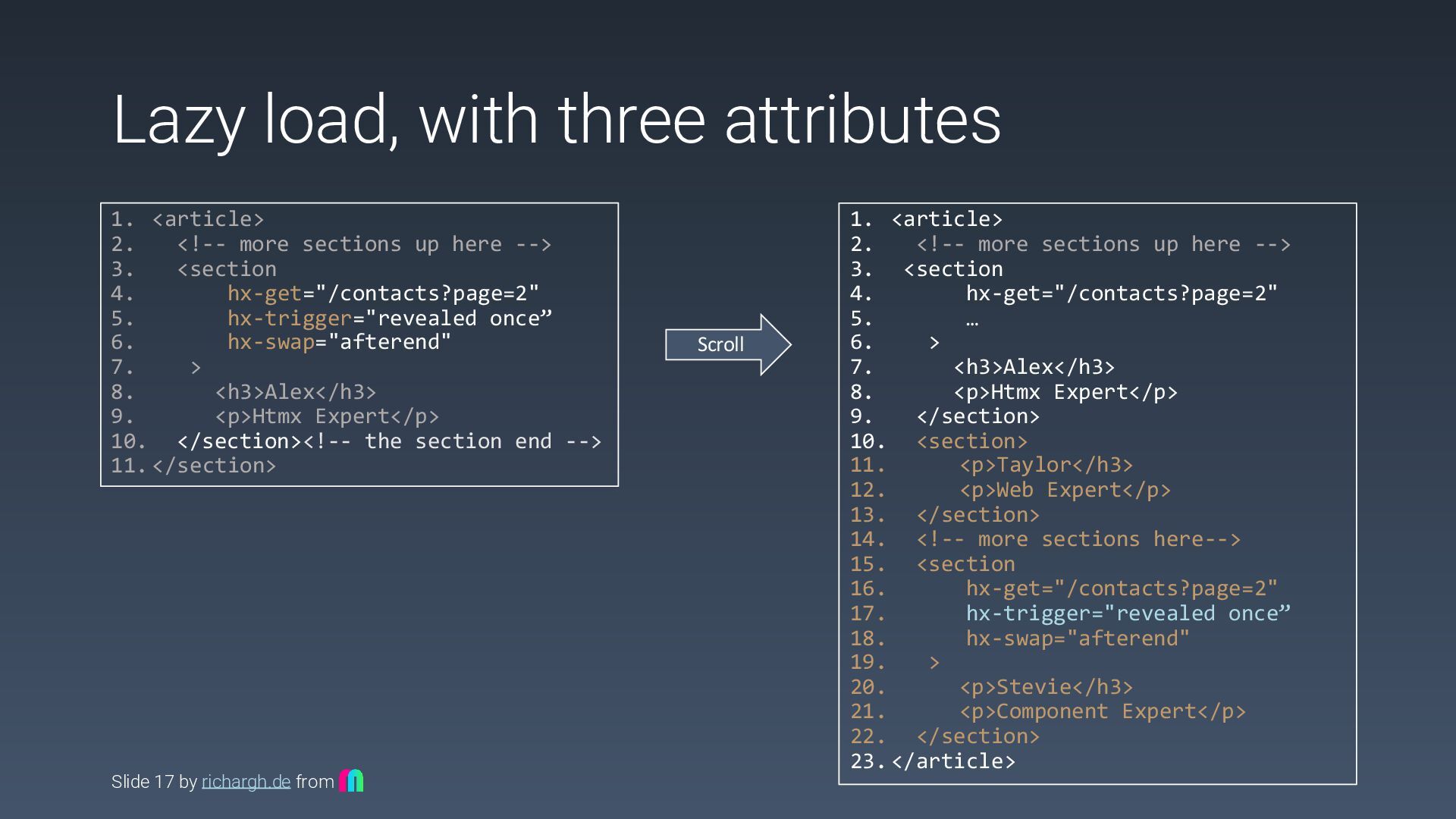 Lazy load, with three attributes

1. <article>
2. <!-- more sections up here -->
3. <section
4. hx-get="/contacts?page=2"
5. hx-trigger="revealed once”
6. hx-swap="afterend"
7. >
8. <h3>Alex</h3>
9. <p>Htmx Expert</p>
10. </section><!-- the section end -->
11. </section>

Scroll

1. <article>
2. <!-- more sections up here -->
3. <section
4. hx-get="/contacts?page=2"
5. …
6. >
7. <h3>Alex</h3>
8. <p>Htmx Expert</p>
9. </section>
10. <section>
11. <p>Taylor</h3>
12. <p>Web Expert</p>
13. </section>
14. <!-- more sections here-->
15. <section
16. hx-get="/contacts?page=2"
17. hx-trigger="revealed once”
18. hx-swap="afterend"
19. >
20. <p>Stevie</h3>
21. <p>Component Expert</p>
22. </section>
23. </article>

Slide 17 by richargh.de from